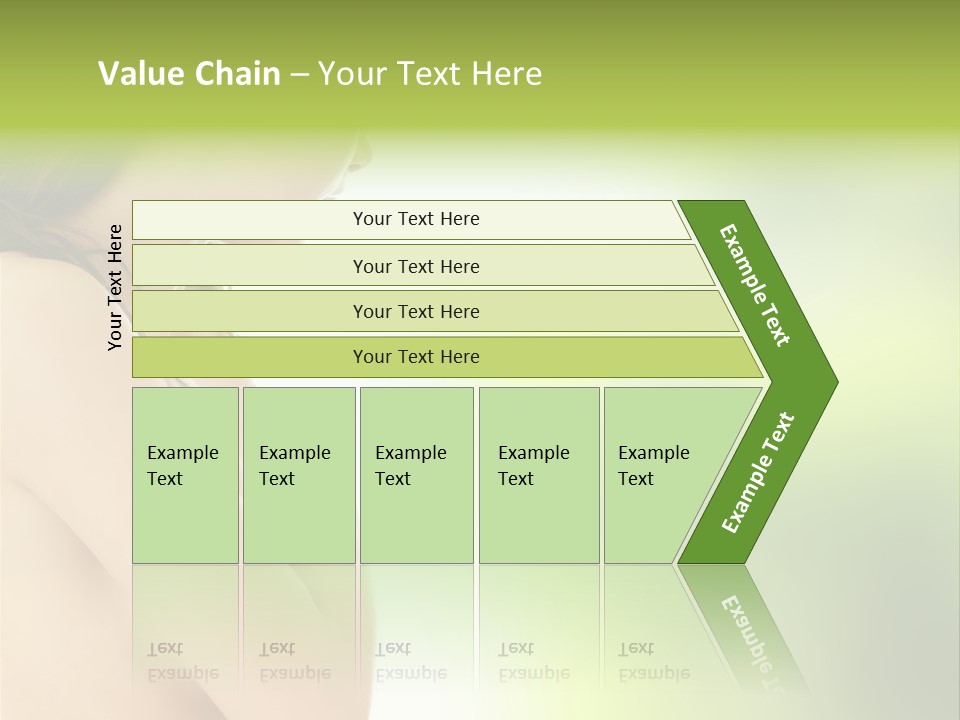 Value Chain – Your Text Here

Your Text Here

Your Text Here

Your Text Here

Your Text Here

Your Text Here

Example Text

Example Text

Example Text

Example Text

Example Text

Example Text

Example Text